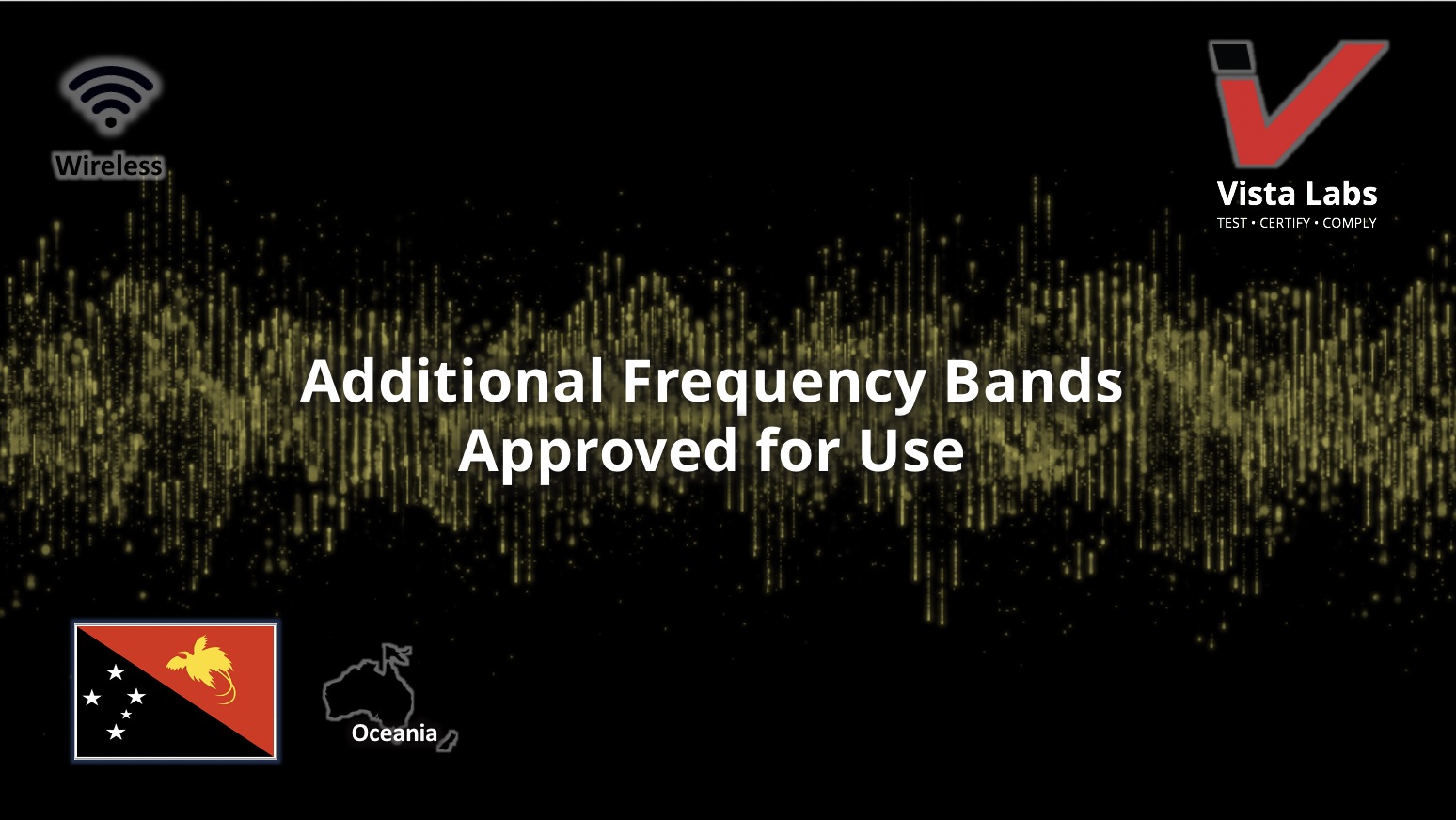 Wireless

Vista Labs
TEST • CERTIFY • COMPLY

Additional Frequency Bands Approved for Use

Oceania